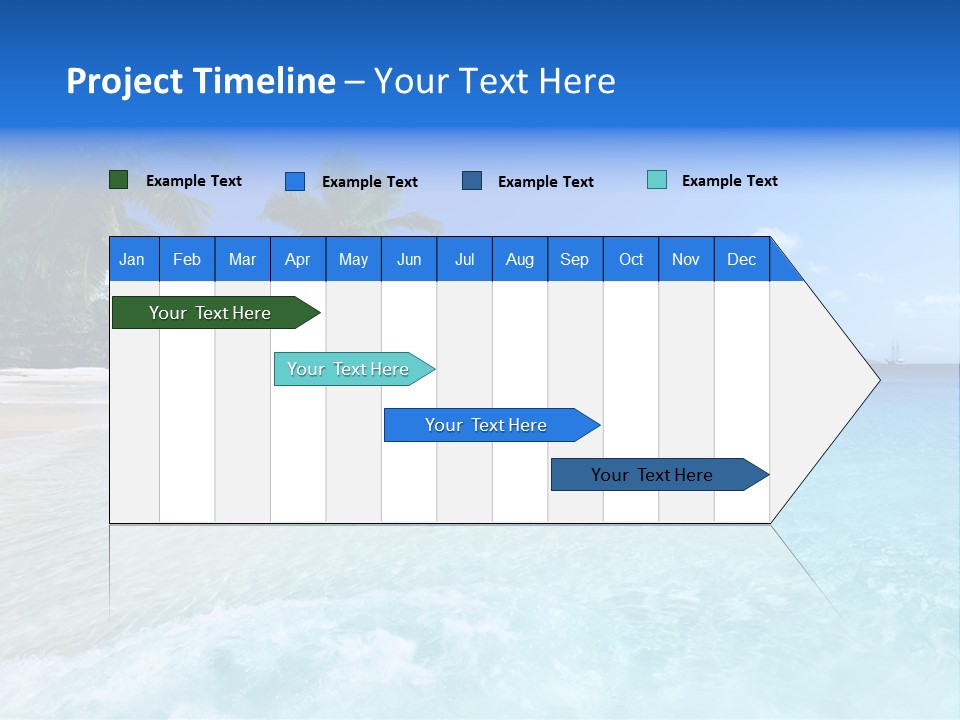 Project Timeline – Your Text Here

Example Text
Example Text
Example Text
Example Text

| Jan | Feb | Mar | Apr | May | Jun | Jul | Aug | Sep | Oct | Nov | Dec |
|---|---|---|---|---|---|---|---|---|---|---|---|

Your Text Here
Your Text Here
Your Text Here
Your Text Here